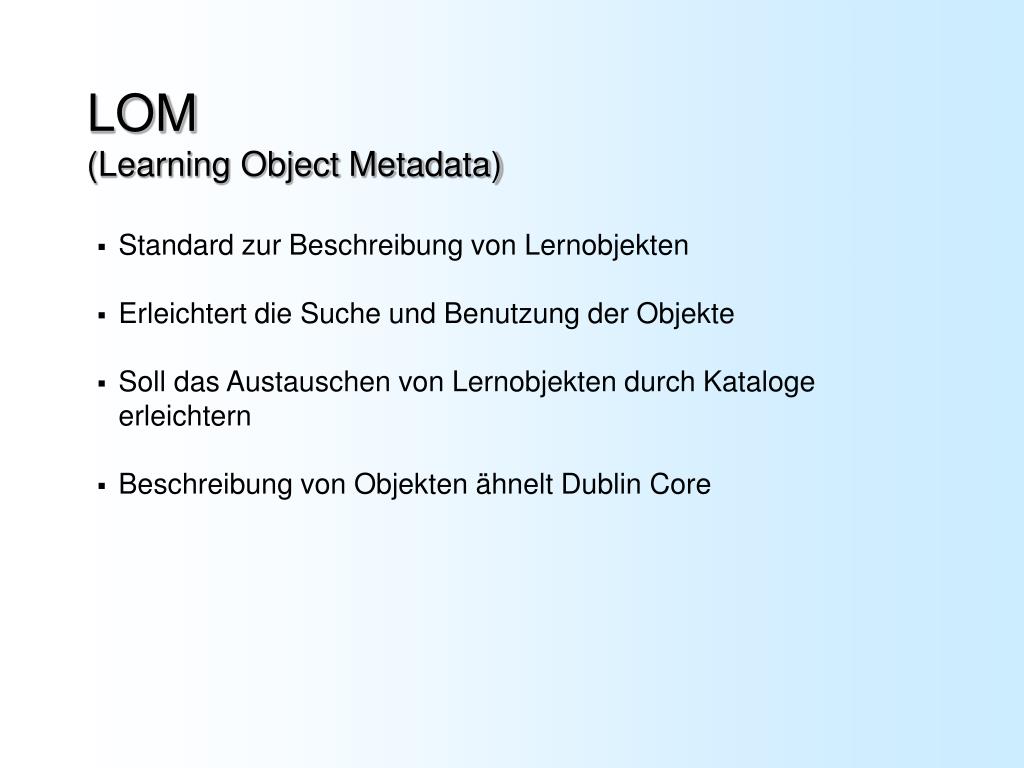 LOM
(Learning Object Metadata)

▪ Standard zur Beschreibung von Lernobjekten

▪ Erleichtert die Suche und Benutzung der Objekte

▪ Soll das Austauschen von Lernobjekten durch Kataloge erleichtern

▪ Beschreibung von Objekten ähnelt Dublin Core